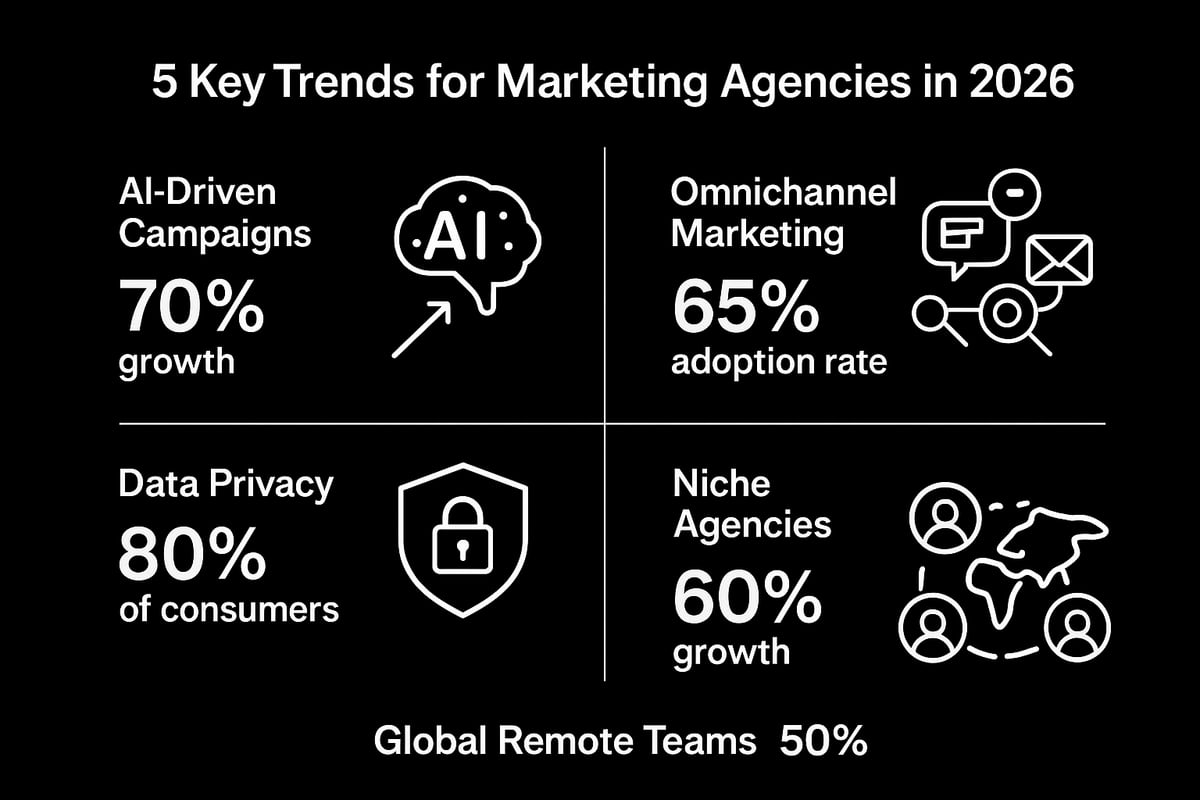 5 Key Trends for Marketing Agencies in 2026

AI-Driven Campaigns
70%
growth

AI

Omnichannel Marketing
65%
adoption rate

Data Privacy
80%
of consumers

Niche Agencies
60%
growth

Global Remote Teams 50%